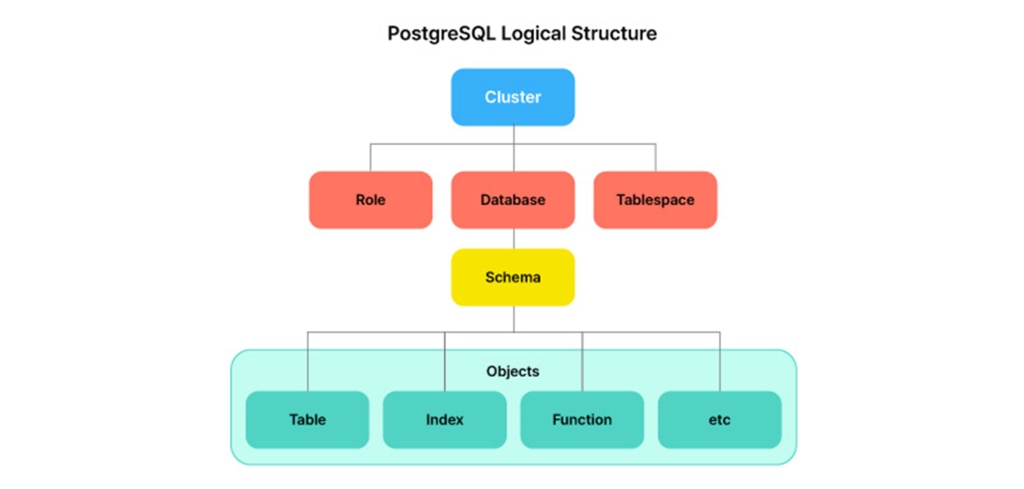 PostgreSQL Logical Structure

Cluster

Role

Database

Tablespace

Schema

Objects

Table

Index

Function

etc